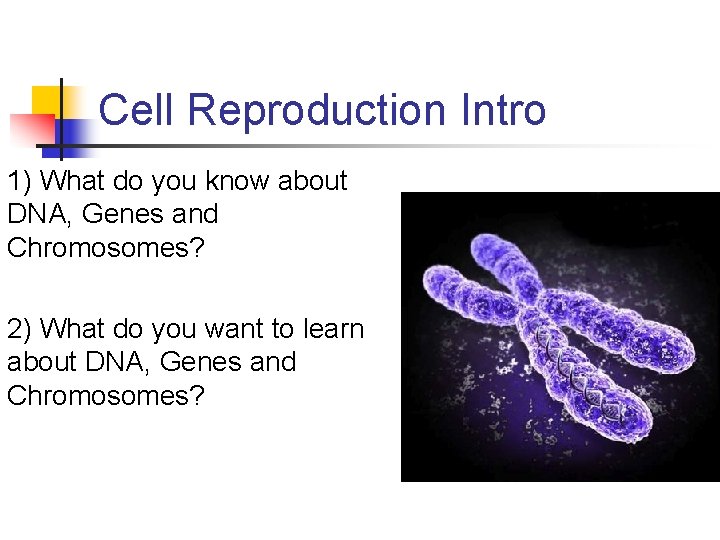 Cell Reproduction Intro

1) What do you know about DNA, Genes and Chromosomes?

2) What do you want to learn about DNA, Genes and Chromosomes?